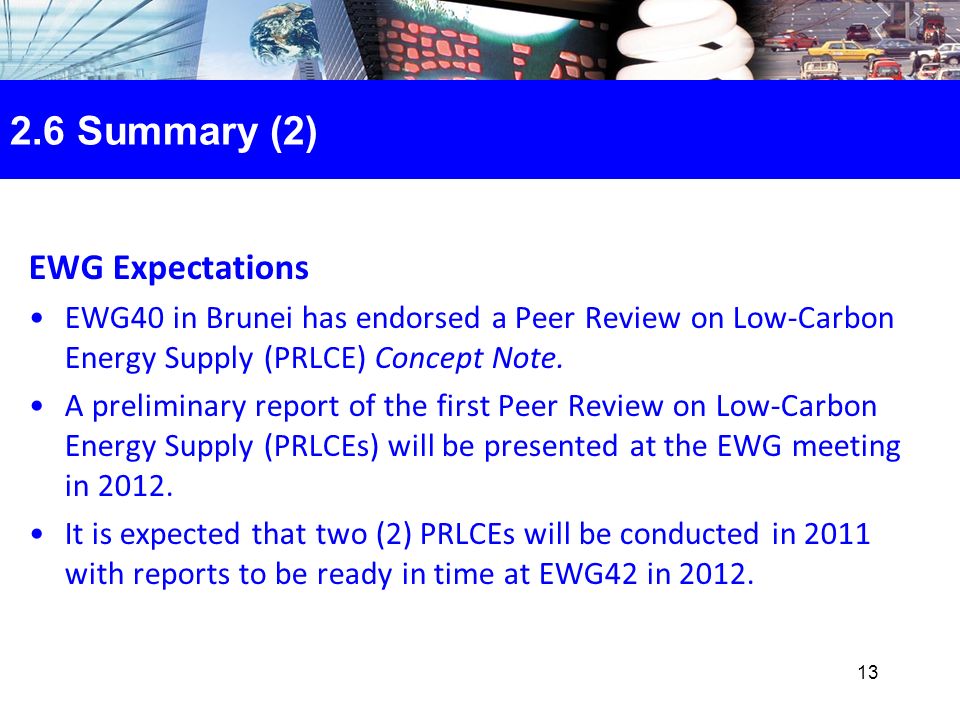 2.6 Summary (2)

EWG Expectations

• EWG40 in Brunei has endorsed a Peer Review on Low-Carbon Energy Supply (PRLCE) Concept Note.

• A preliminary report of the first Peer Review on Low-Carbon Energy Supply (PRLCEs) will be presented at the EWG meeting in 2012.

• It is expected that two (2) PRLCEs will be conducted in 2011 with reports to be ready in time at EWG42 in 2012.

13